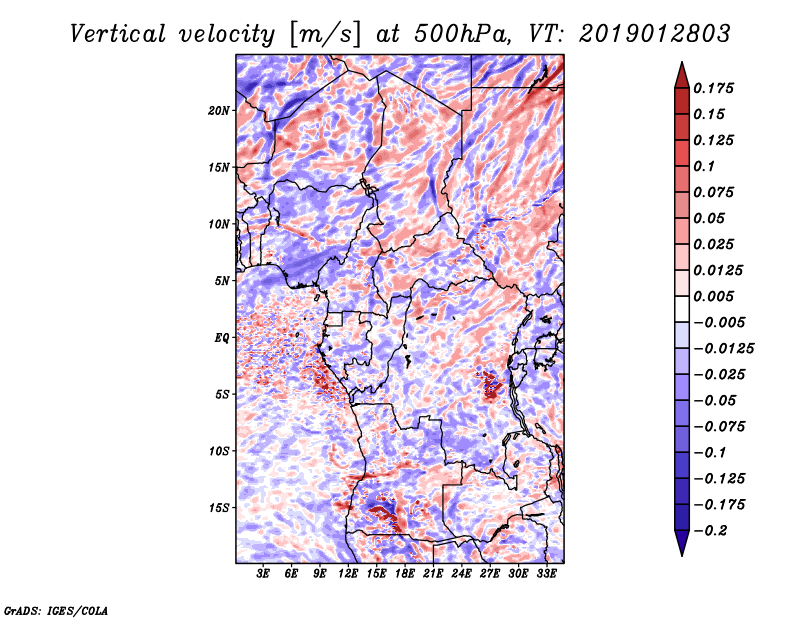 Vertical velocity [m/s] at 500hPa, VT: 2019012803

20N
15N
10N
5N
EQ
5S
10S
15S

3E 6E 9E 12E 15E 18E 21E 24E 27E 30E 33E

0.175
0.15
0.125
0.1
0.075
0.05
0.025
0.0125
0.005
−0.005
−0.0125
−0.025
−0.05
−0.075
−0.1
−0.125
−0.175
−0.2

GrADS: IGES/COLA